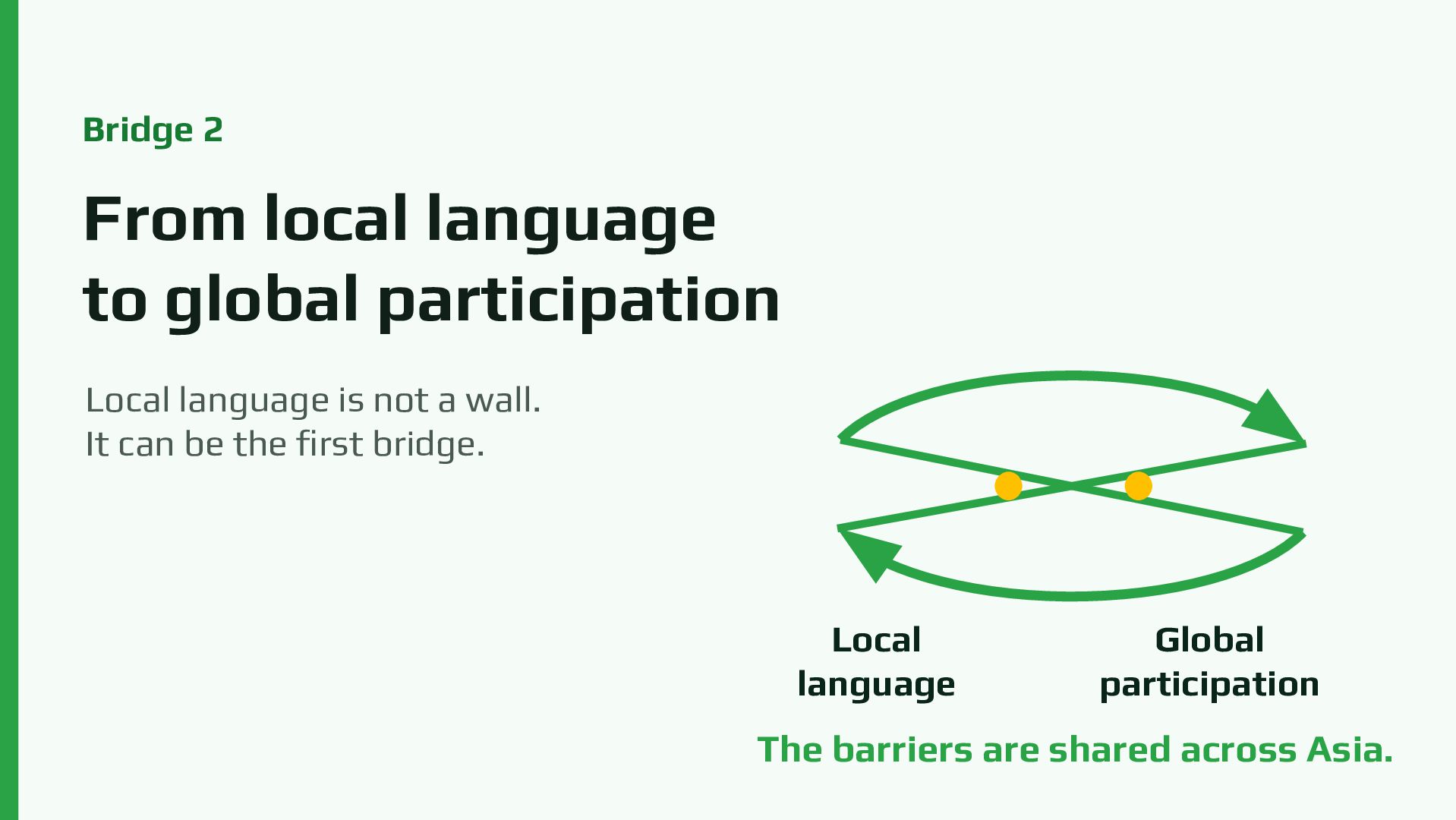 Bridge 2

From local language to global participation

Local language is not a wall.
It can be the first bridge.

Local language

Global participation

The barriers are shared across Asia.